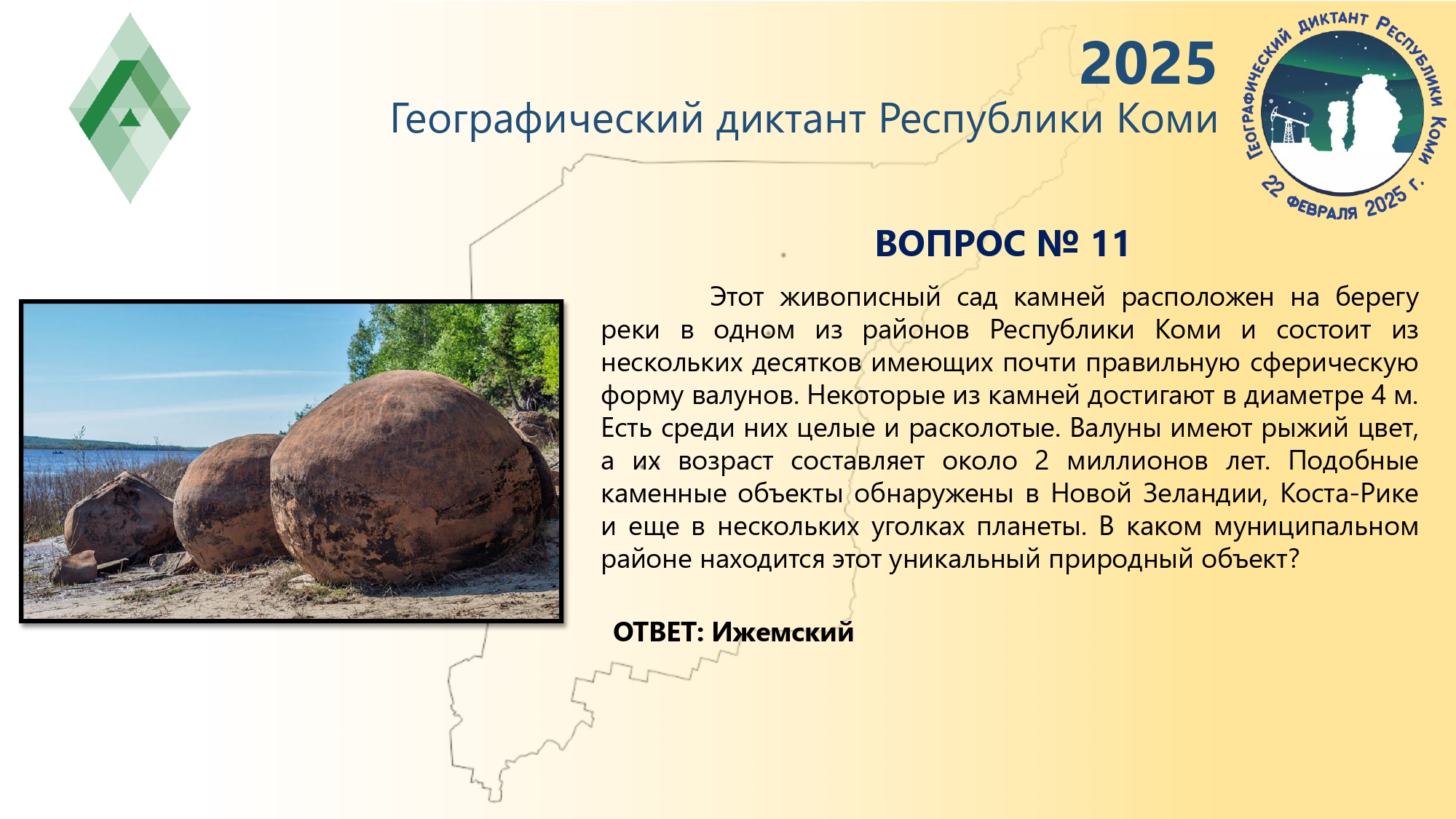 2025
Географический диктант Республики Коми

Географический диктант Республики Коми
22 февраля 2025 г.

ВОПРОС № 11

Этот живописный сад камней расположен на берегу реки в одном из районов Республики Коми и состоит из нескольких десятков имеющих почти правильную сферическую форму валунов. Некоторые из камней достигают в диаметре 4 м. Есть среди них целые и расколотые. Валуны имеют рыжий цвет, а их возраст составляет около 2 миллионов лет. Подобные каменные объекты обнаружены в Новой Зеландии, Коста-Рике и еще в нескольких уголках планеты. В каком муниципальном районе находится этот уникальный природный объект?

ОТВЕТ: Ижемский